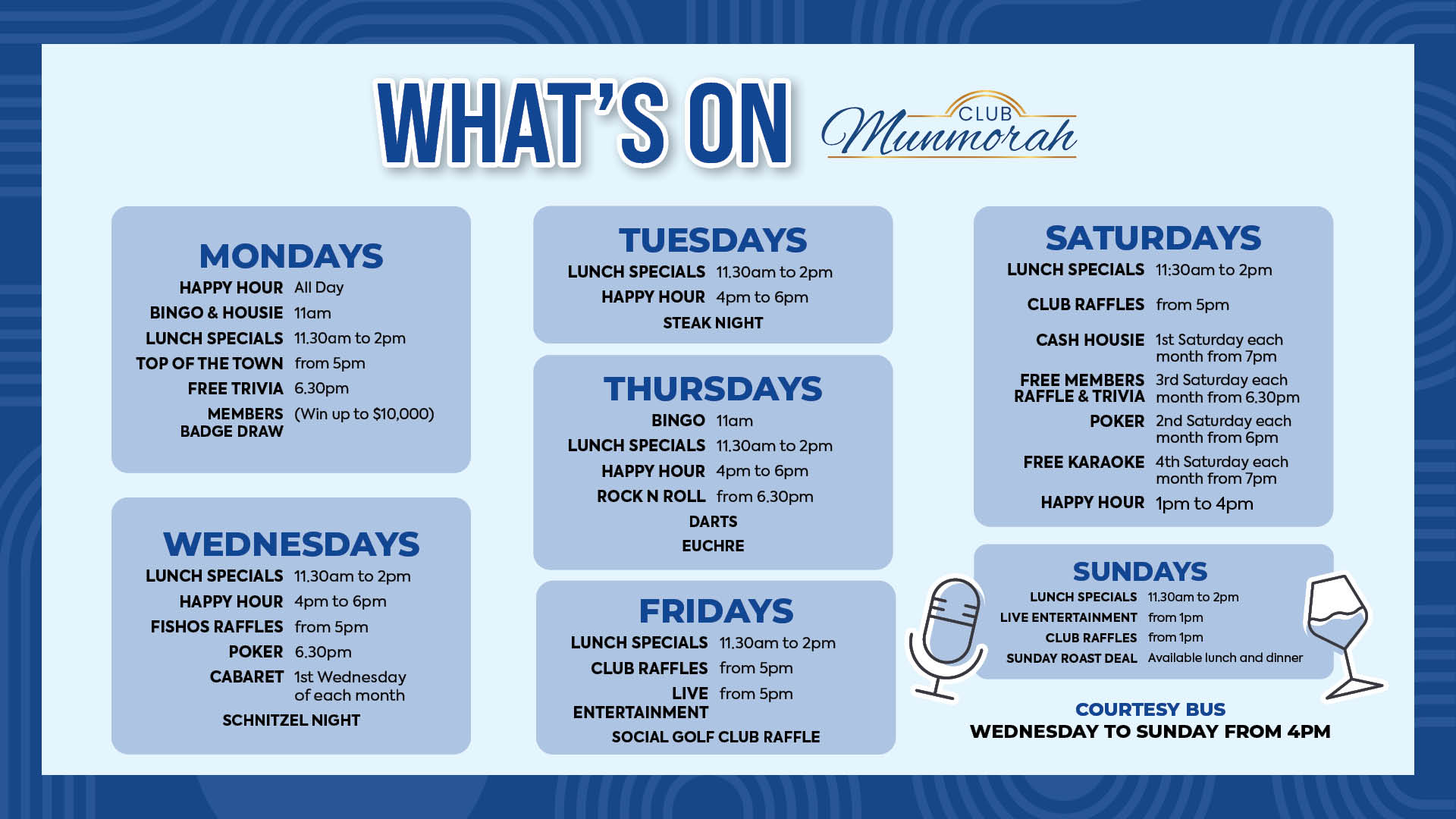 WHAT'S ON

CLUB Munmorah

MONDAYS
HAPPY HOUR All Day
BINGO & HOUSIE 11am
LUNCH SPECIALS 11.30am to 2pm
TOP OF THE TOWN from 5pm
FREE TRIVIA 6.30pm
MEMBERS BADGE DRAW (Win up to $10,000)

WEDNESDAYS
LUNCH SPECIALS 11.30am to 2pm
HAPPY HOUR 4pm to 6pm
FISHOS RAFFLES from 5pm
POKER 6.30pm
CABARET 1st Wednesday of each month
SCHNITZEL NIGHT

TUESDAYS
LUNCH SPECIALS 11.30am to 2pm
HAPPY HOUR 4pm to 6pm
STEAK NIGHT

THURSDAYS
BINGO 11am
LUNCH SPECIALS 11.30am to 2pm
HAPPY HOUR 4pm to 6pm
ROCK N ROLL from 6.30pm
DARTS
EUCHRE

FRIDAYS
LUNCH SPECIALS 11.30am to 2pm
CLUB RAFFLES from 5pm
LIVE ENTERTAINMENT from 5pm
SOCIAL GOLF CLUB RAFFLE

SATURDAYS
LUNCH SPECIALS 11:30am to 2pm
CLUB RAFFLES from 5pm
CASH HOUSIE 1st Saturday each month from 7pm
FREE MEMBERS RAFFLE & TRIVIA 3rd Saturday each month from 6.30pm
POKER 2nd Saturday each month from 6pm
FREE KARAOKE 4th Saturday each month from 7pm
HAPPY HOUR 1pm to 4pm

SUNDAYS
LUNCH SPECIALS 11.30am to 2pm
LIVE ENTERTAINMENT from 1pm
CLUB RAFFLES from 1pm
SUNDAY ROAST DEAL Available lunch and dinner

COURTESY BUS
WEDNESDAY TO SUNDAY FROM 4PM